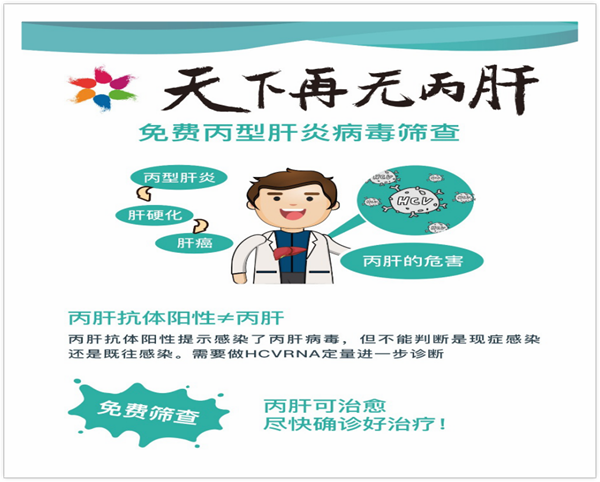 天下再无丙肝

免费丙型肝炎病毒筛查

丙型肝炎

肝硬化

肝癌

HCV

丙肝的危害

丙肝抗体阳性≠丙肝

丙肝抗体阳性提示感染了丙肝病毒，但不能判断是现症感染还是既往感染。需要做HCVRNA定量进一步诊断

免费筛查

丙肝可治愈
尽快确诊好治疗！